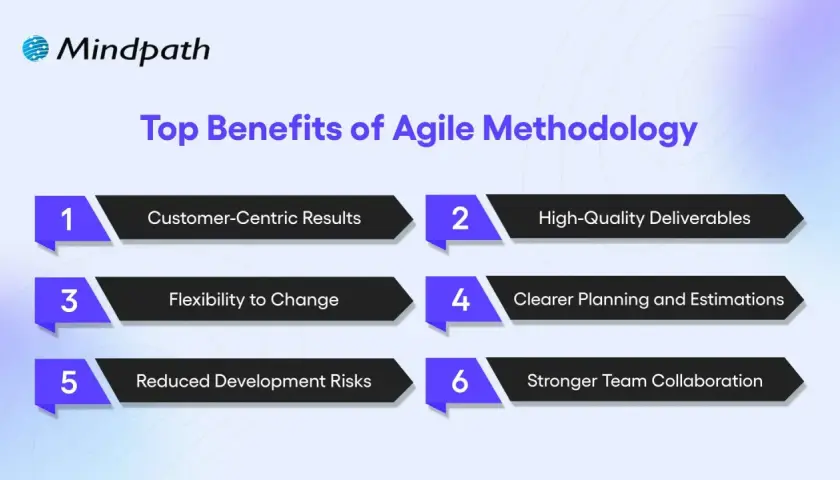 Mindpath

Top Benefits of Agile Methodology

1 Customer-Centric Results

2 High-Quality Deliverables

3 Flexibility to Change

4 Clearer Planning and Estimations

5 Reduced Development Risks

6 Stronger Team Collaboration